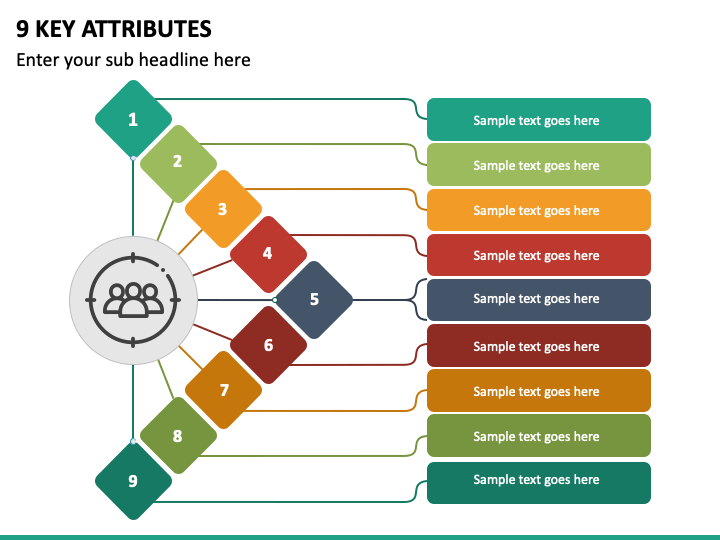 9 KEY ATTRIBUTES

Enter your sub headline here

1
2
3
4
5
6
7
8
9

Sample text goes here

Sample text goes here

Sample text goes here

Sample text goes here

Sample text goes here

Sample text goes here

Sample text goes here

Sample text goes here

Sample text goes here